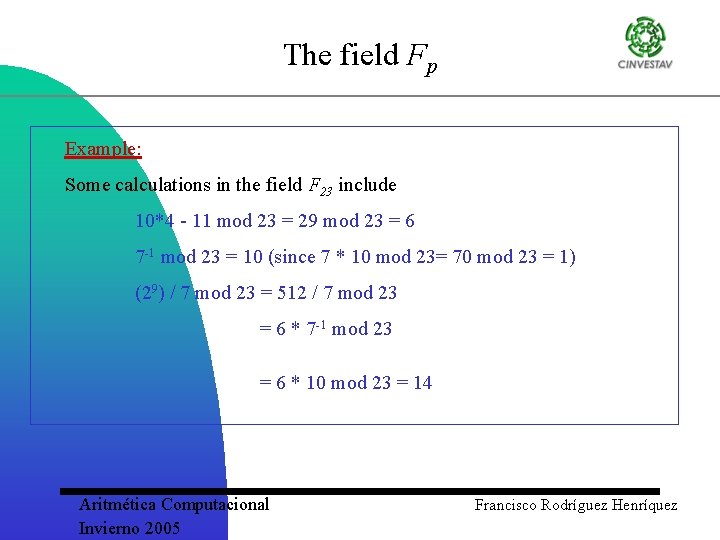 The field $F_p$

CINVESTAV

Example:

Some calculations in the field $F_{23}$ include

10*4 - 11 mod 23 = 29 mod 23 = 6

$7^{-1}$ mod 23 = 10 (since 7 * 10 mod 23= 70 mod 23 = 1)

$(2^9)$ / 7 mod 23 = 512 / 7 mod 23

= 6 * $7^{-1}$ mod 23

= 6 * 10 mod 23 = 14

Aritmética Computacional
Invierno 2005

Francisco Rodríguez Henríquez